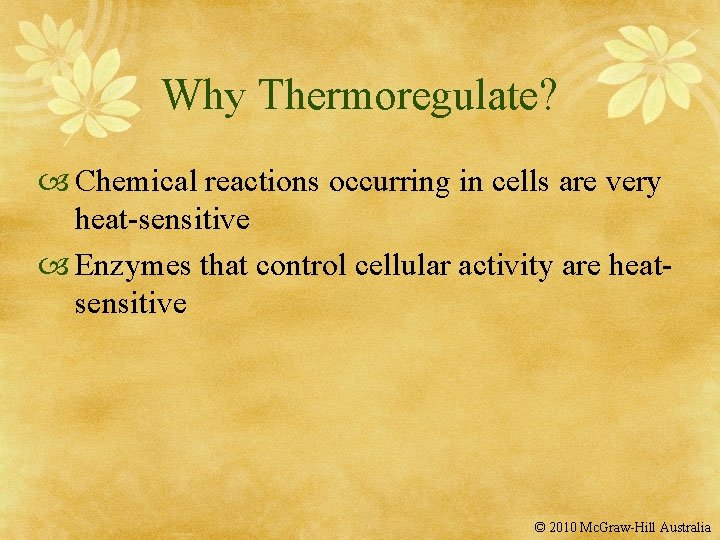 Why Thermoregulate?

Chemical reactions occurring in cells are very heat-sensitive

Enzymes that control cellular activity are heat-sensitive

© 2010 McGraw-Hill Australia